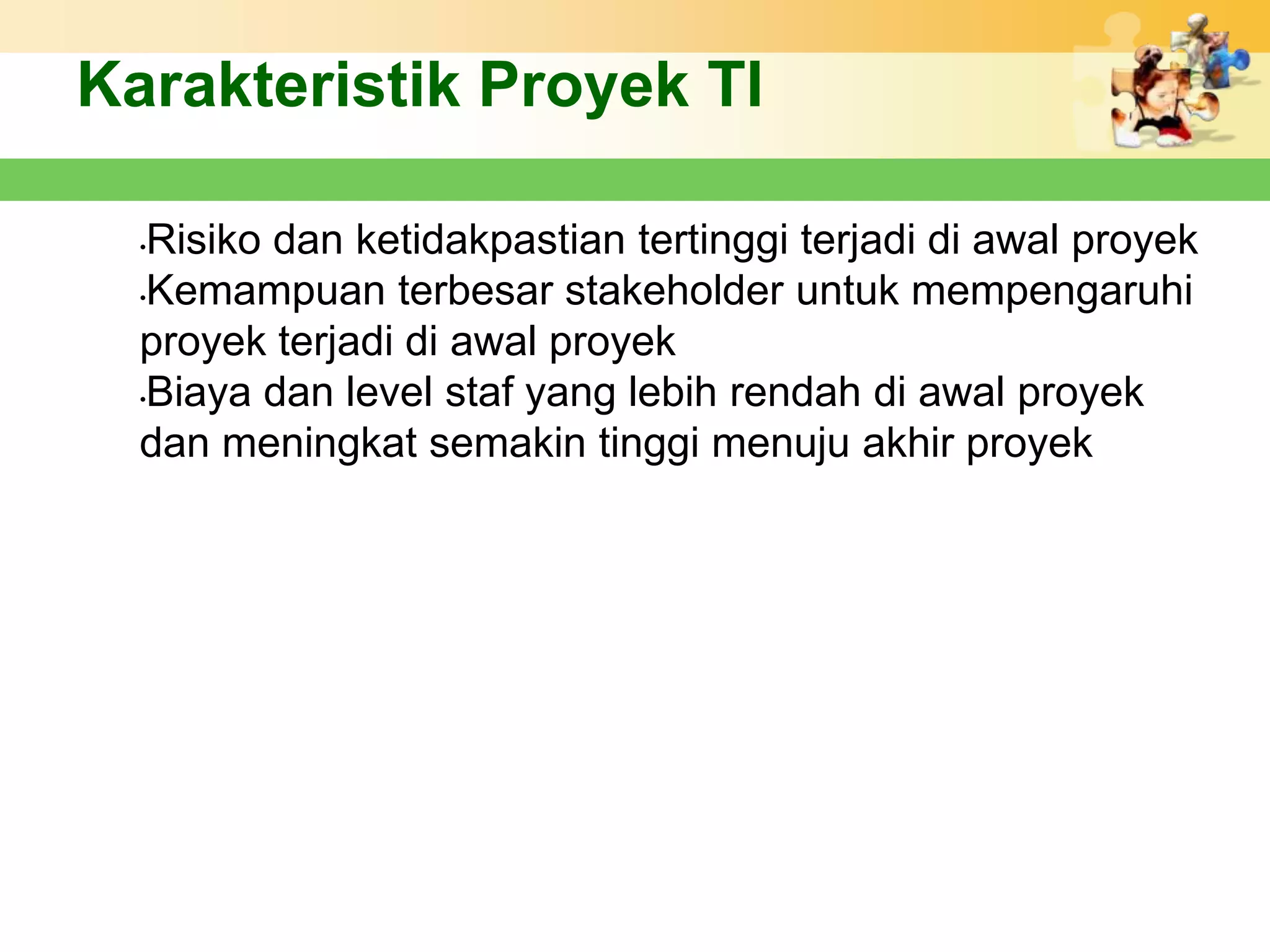 Karakteristik Proyek TI

•Risiko dan ketidakpastian tertinggi terjadi di awal proyek
•Kemampuan terbesar stakeholder untuk mempengaruhi proyek terjadi di awal proyek
•Biaya dan level staf yang lebih rendah di awal proyek dan meningkat semakin tinggi menuju akhir proyek